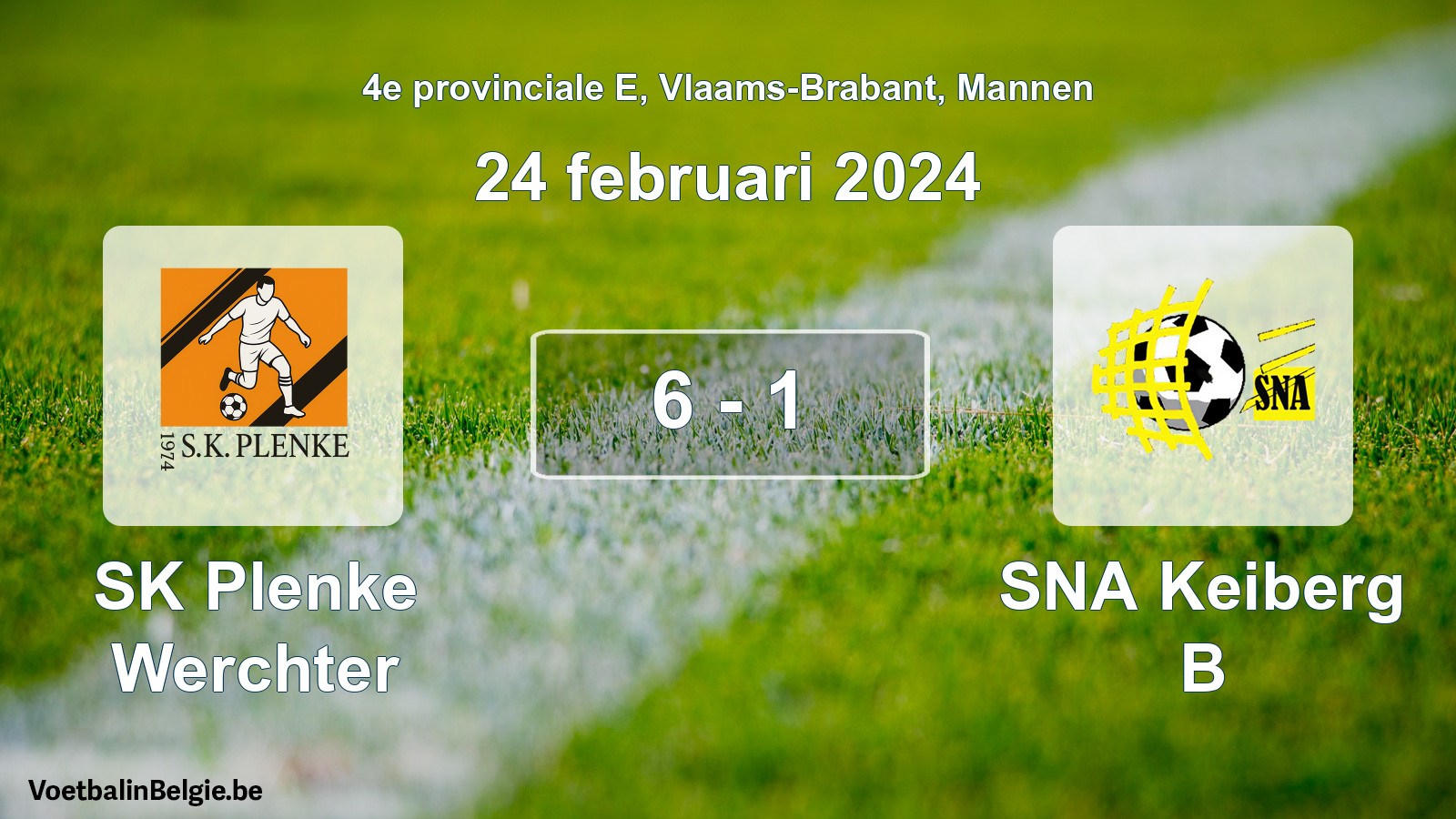 4e provinciale E, Vlaams-Brabant, Mannen

24 februari 2024

1974 S.K. PLENKE

6 - 1

SNA

SK Plenke Werchter

SNA Keiberg B

VoetbalinBelgie.be